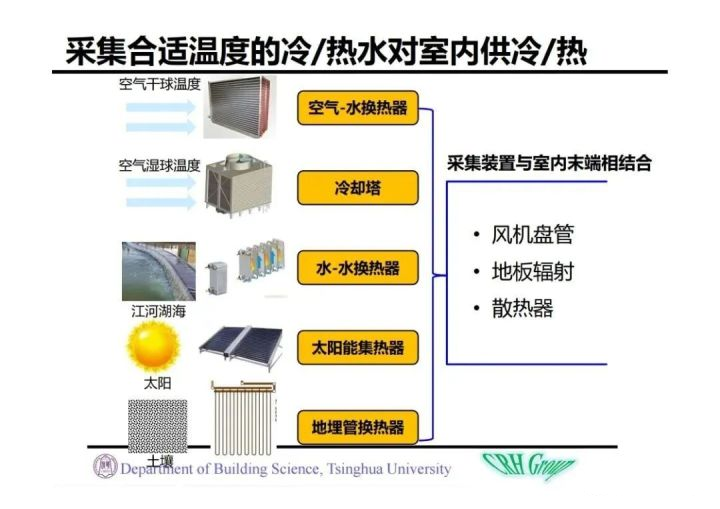 采集合适温度的冷/热水对室内供冷/热

空气干球温度

空气-水换热器

空气湿球温度

冷却塔

江河湖海

水-水换热器

太阳

太阳能集热器

土壤

地埋管换热器

采集装置与室内末端相结合

• 风机盘管
• 地板辐射
• 散热器

Department of Building Science, Tsinghua University

CRH Group